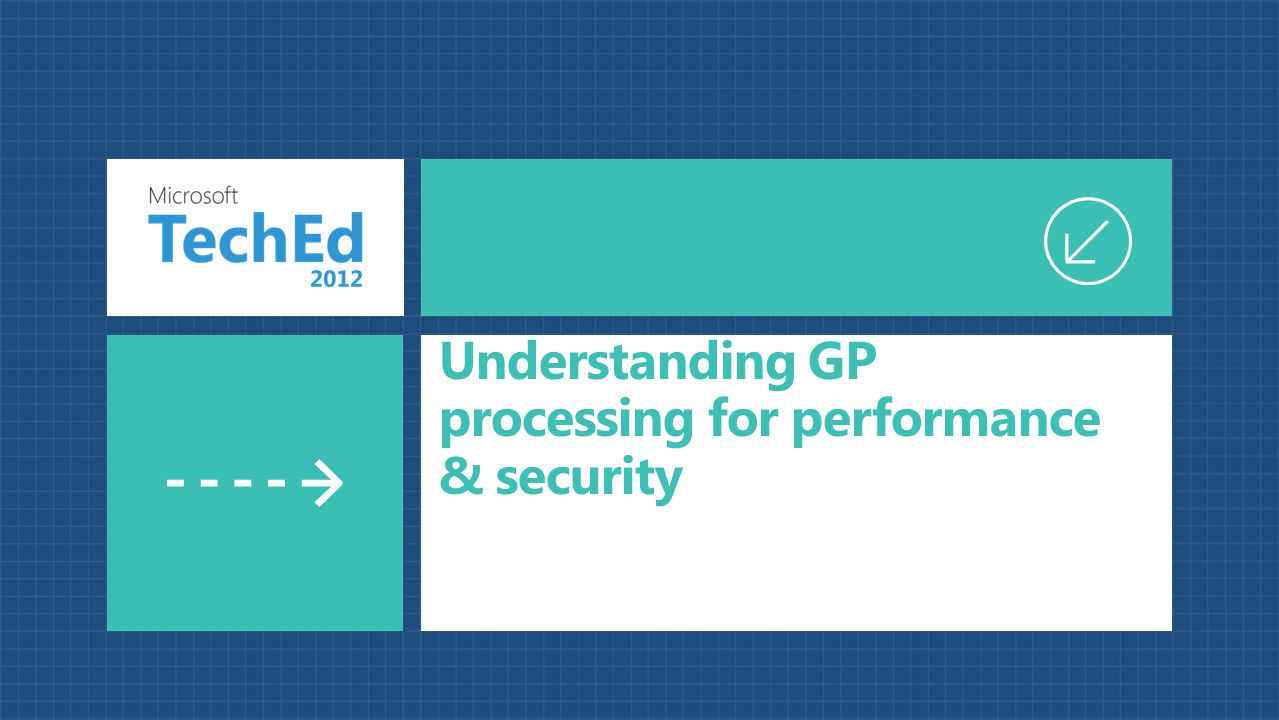 Microsoft
TechEd
2012

Understanding GP processing for performance & security